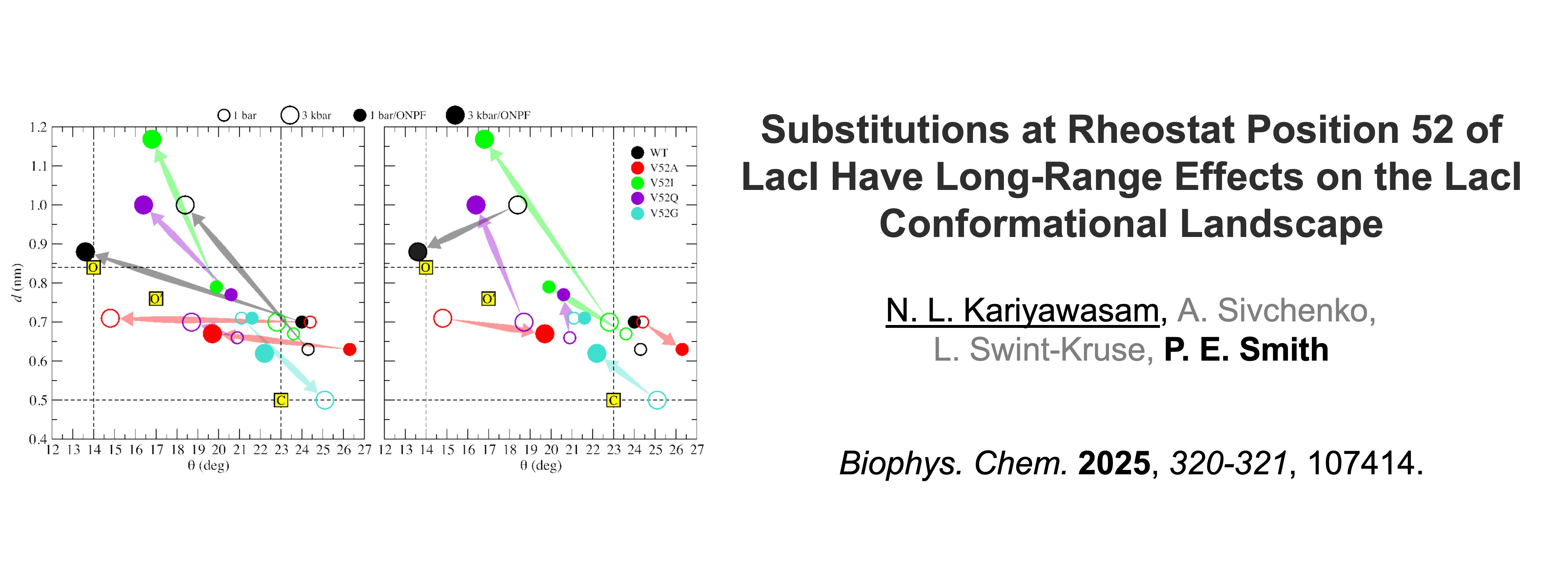 1 bar 3 kbar 1 bar/ONPF 3 kbar/ONPF

1.2
1.1
1.0
0.9
0.8
0.7
0.6
0.5
0.4

$d$ (nm)

O
O'
C

12 13 14 15 16 17 18 19 20 21 22 23 24 25 26 27
θ (deg)

WT
V52A
V52I
V52Q
V52G

O
O'
C

12 13 14 15 16 17 18 19 20 21 22 23 24 25 26 27
θ (deg)

Substitutions at Rheostat Position 52 of LacI Have Long-Range Effects on the LacI Conformational Landscape

N. L. Kariyawasam, A. Sivchenko, L. Swint-Kruse, P. E. Smith

Biophys. Chem. 2025, 320-321, 107414.